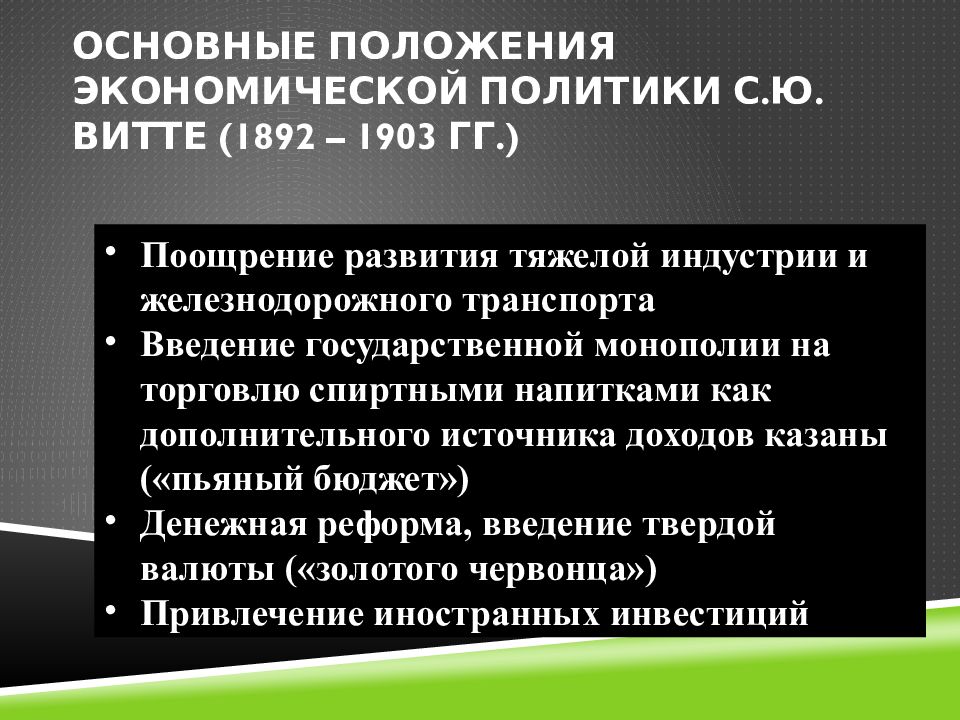 ОСНОВНЫЕ ПОЛОЖЕНИЯ ЭКОНОМИЧЕСКОЙ ПОЛИТИКИ С.Ю. ВИТТЕ (1892 – 1903 ГГ.)

• Поощрение развития тяжелой индустрии и железнодорожного транспорта
• Введение государственной монополии на торговлю спиртными напитками как дополнительного источника доходов казаны («пьяный бюджет»)
• Денежная реформа, введение твердой валюты («золотого червонца»)
• Привлечение иностранных инвестиций